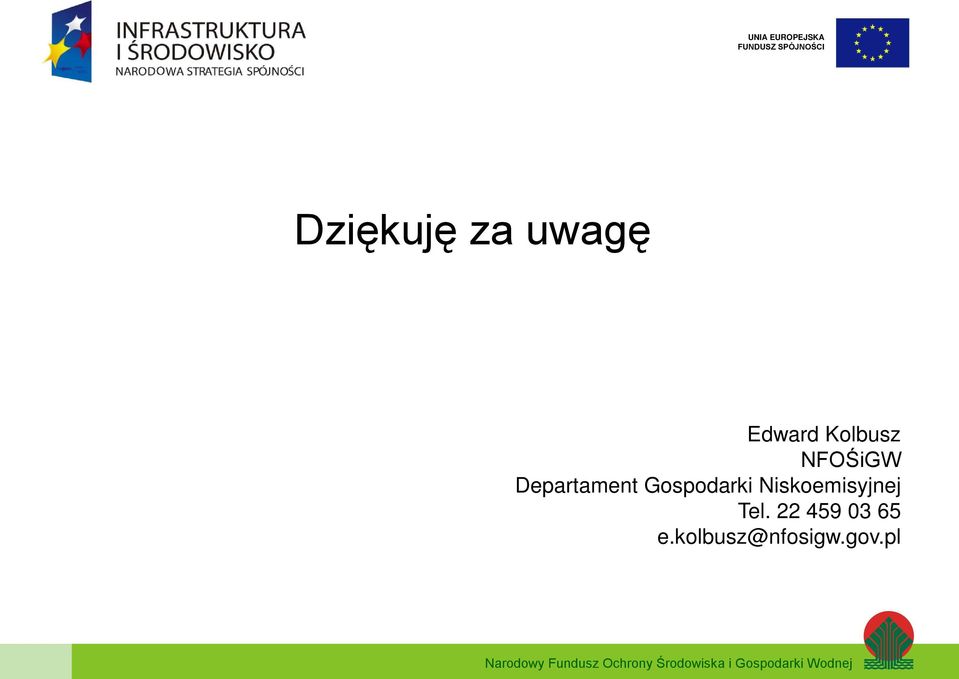 INFRASTRUKTURA I ŚRODOWISKO
NARODOWA STRATEGIA SPÓJNOŚCI

UNIA EUROPEJSKA
FUNDUSZ SPÓJNOŚCI

Dziękuję za uwagę

Edward Kolbusz
NFOŚiGW
Departament Gospodarki Niskoemisyjnej
Tel. 22 459 03 65
e.kolbusz@nfosigw.gov.pl

Narodowy Fundusz Ochrony Środowiska i Gospodarki Wodnej